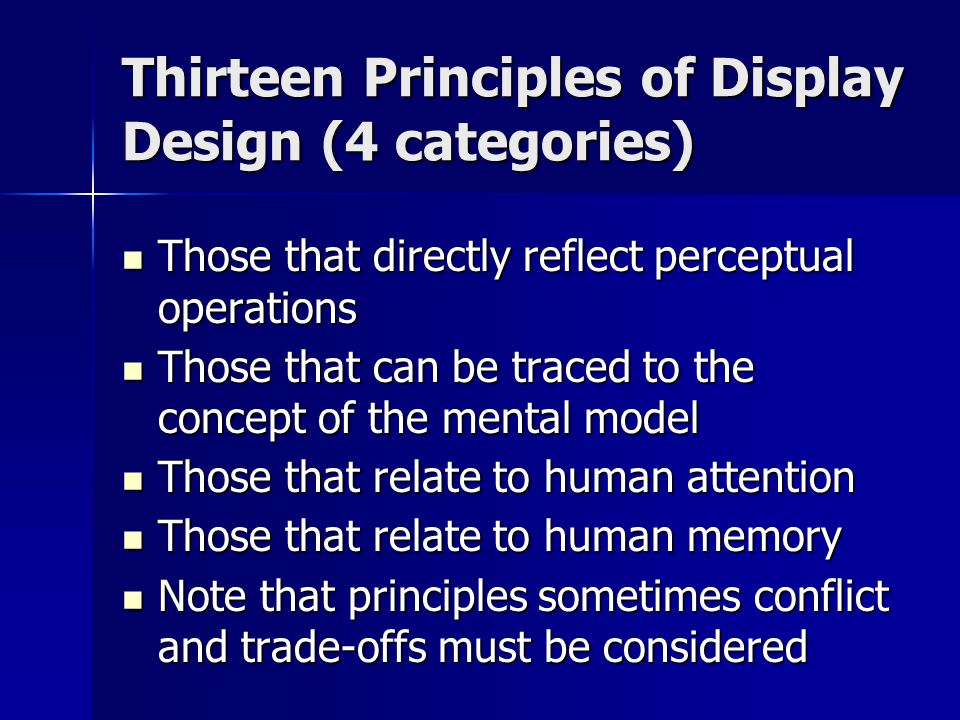 Thirteen Principles of Display Design (4 categories)

- Those that directly reflect perceptual operations
- Those that can be traced to the concept of the mental model
- Those that relate to human attention
- Those that relate to human memory
- Note that principles sometimes conflict and trade-offs must be considered